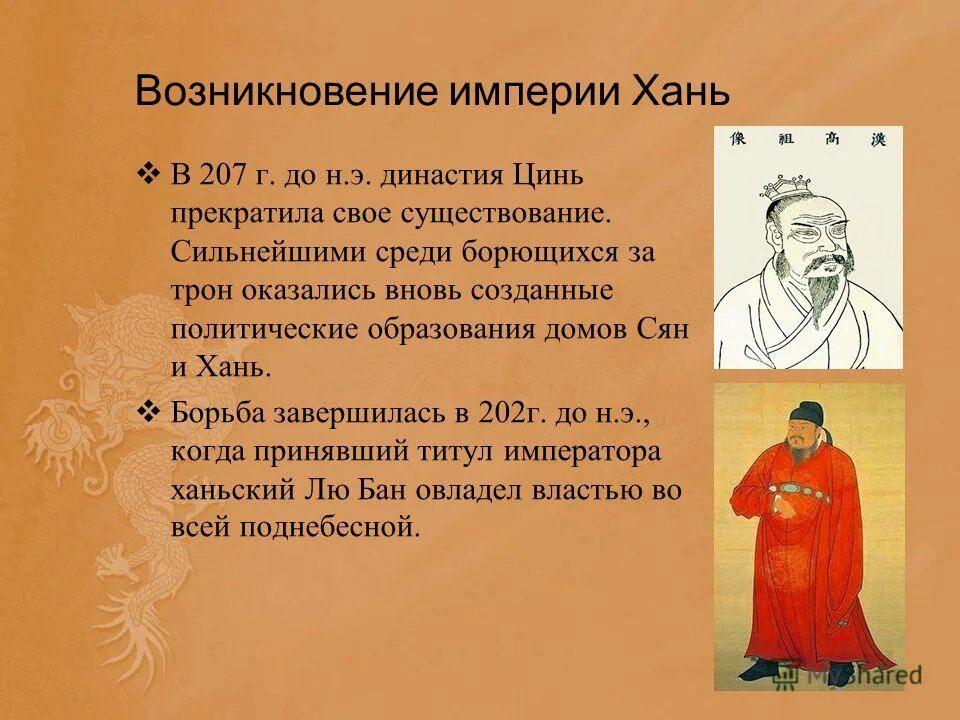 Возникновение империи Хань

❖ В 207 г. до н.э. династия Цинь прекратила свое существование. Сильнейшими среди борющихся за трон оказались вновь созданные политические образования домов Сян и Хань.

❖ Борьба завершилась в 202г. до н.э., когда принявший титул императора ханьский Лю Бан овладел властью во всей поднебесной.

像 祖 高 漢

MyShared